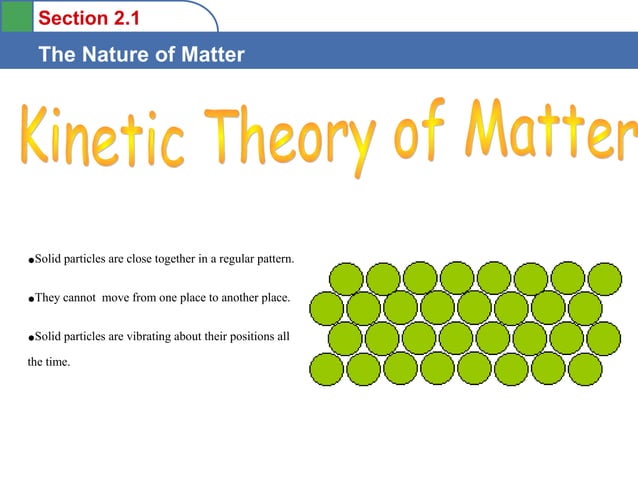 Section 2.1

The Nature of Matter

Kinetic Theory of Matter

●Solid particles are close together in a regular pattern.

●They cannot move from one place to another place.

●Solid particles are vibrating about their positions all the time.